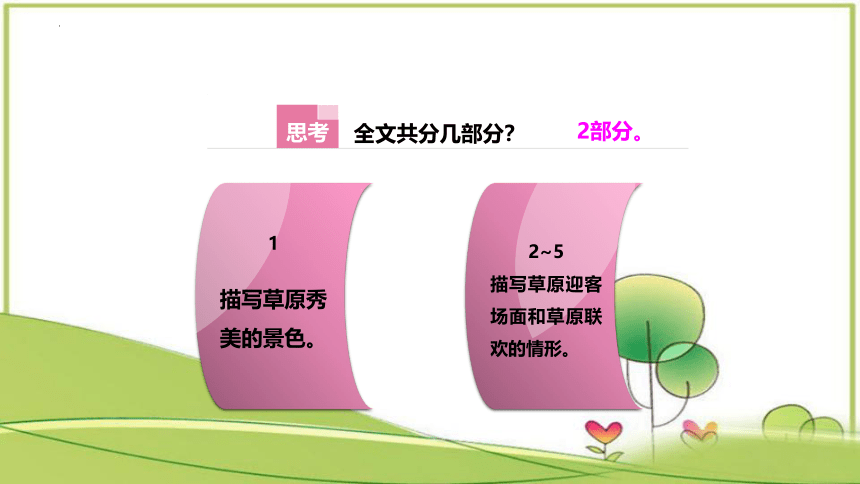 思考 全文共分几部分？ 2部分。

1

描写草原秀美的景色。

2~5

描写草原迎客场面和草原联欢的情形。